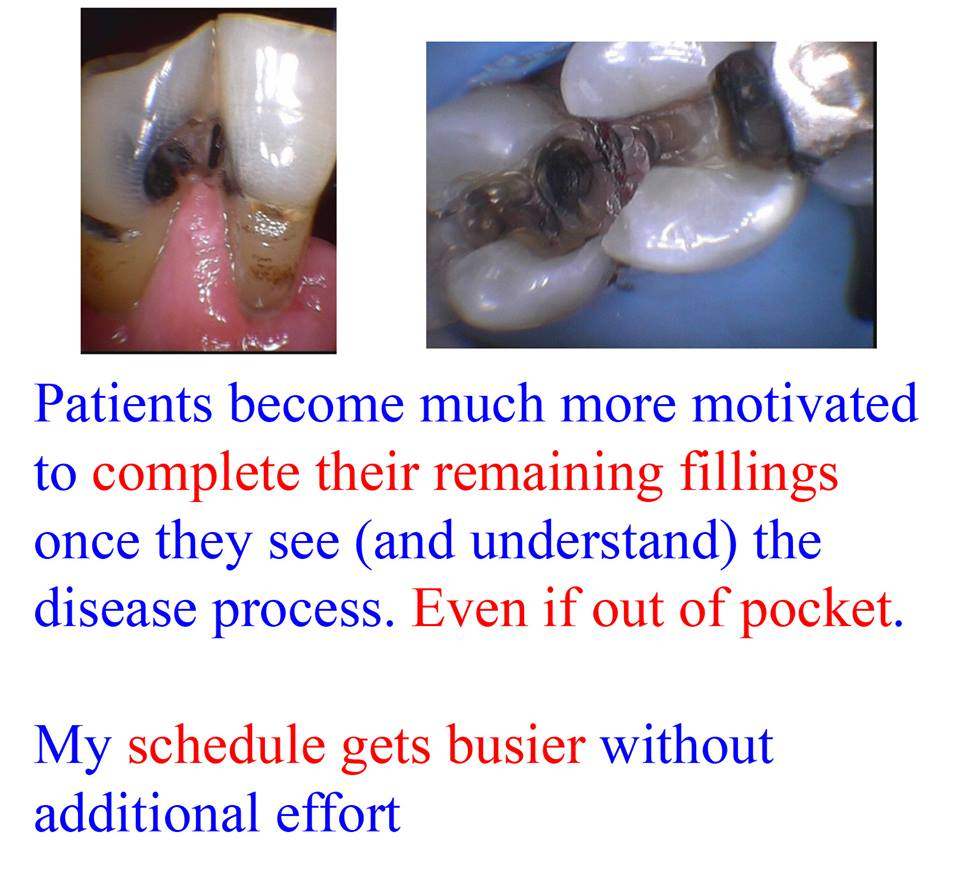 Patients become much more motivated to complete their remaining fillings once they see (and understand) the disease process. Even if out of pocket.

My schedule gets busier without additional effort